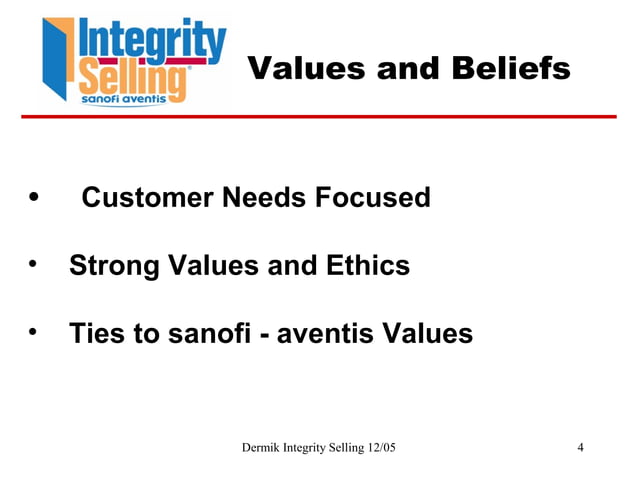 Integrity Selling®
sanofi aventis

Values and Beliefs

• Customer Needs Focused

• Strong Values and Ethics

• Ties to sanofi - aventis Values

Dermik Integrity Selling 12/05

4